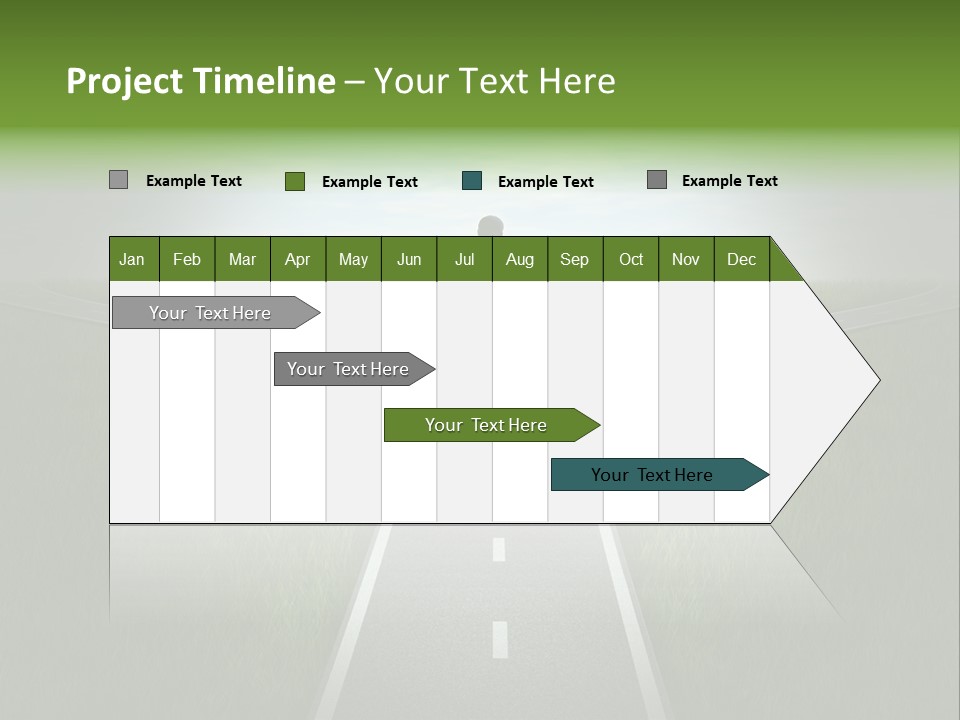 Project Timeline – Your Text Here

Example Text
Example Text
Example Text
Example Text

| Jan | Feb | Mar | Apr | May | Jun | Jul | Aug | Sep | Oct | Nov | Dec |
|---|---|---|---|---|---|---|---|---|---|---|---|

Your Text Here
Your Text Here
Your Text Here
Your Text Here